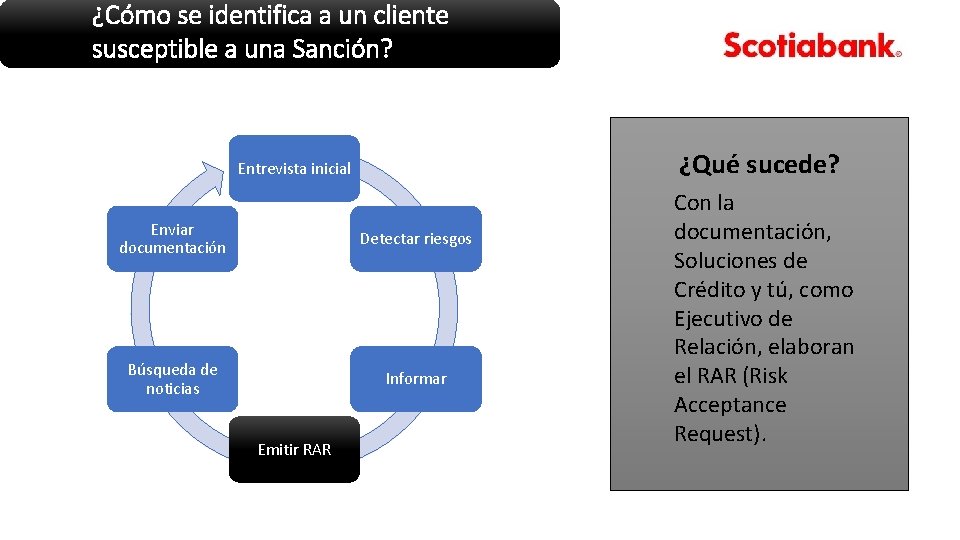 ¿Cómo se identifica a un cliente susceptible a una Sanción?

Scotiabank®

Entrevista inicial

Detectar riesgos

Informar

Emitir RAR

Búsqueda de noticias

Enviar documentación

¿Qué sucede?

Con la documentación, Soluciones de Crédito y tú, como Ejecutivo de Relación, elaboran el RAR (Risk Acceptance Request).